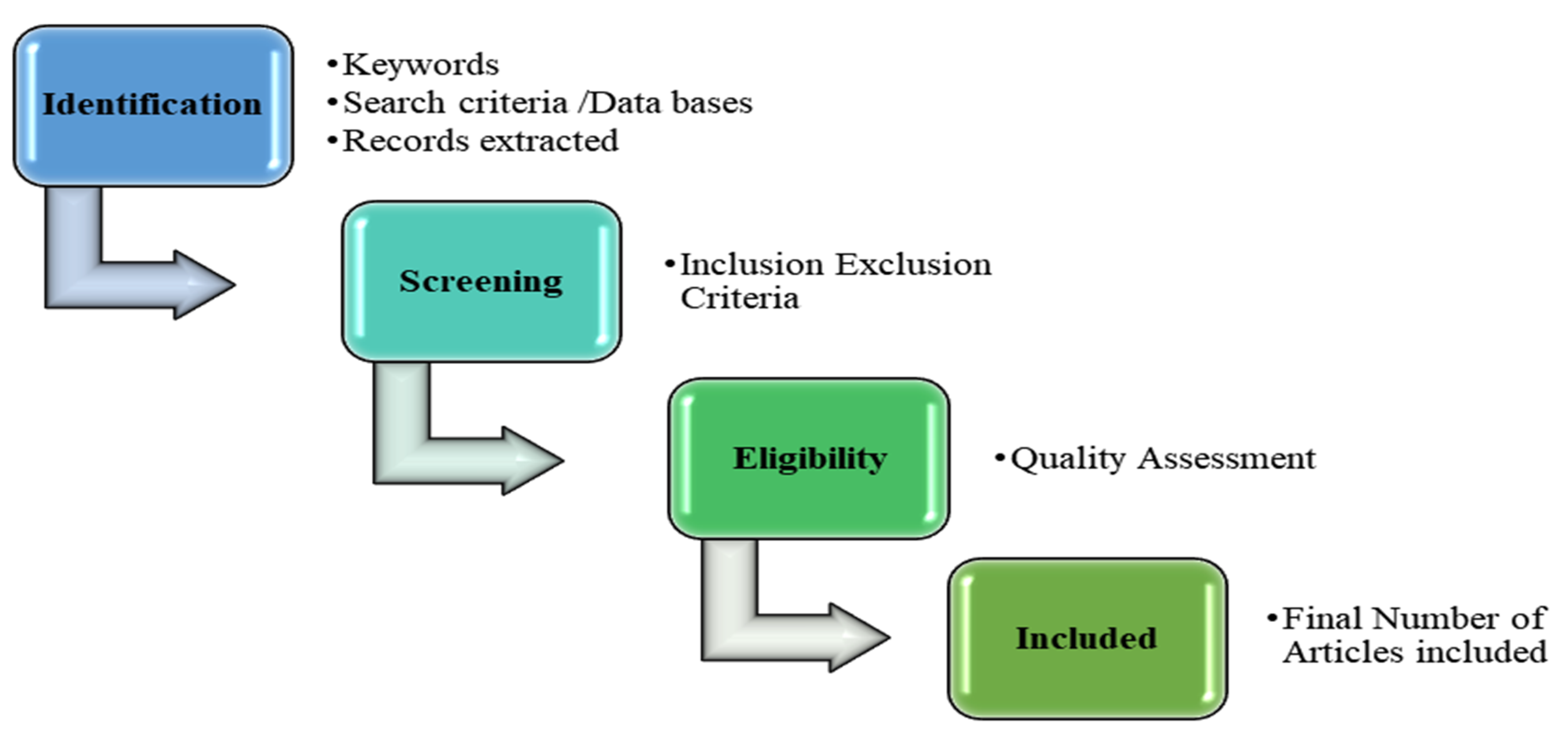 Identification

•Keywords
•Search criteria /Data bases
•Records extracted

Screening

•Inclusion Exclusion Criteria

Eligibility

•Quality Assessment

Included

•Final Number of Articles included